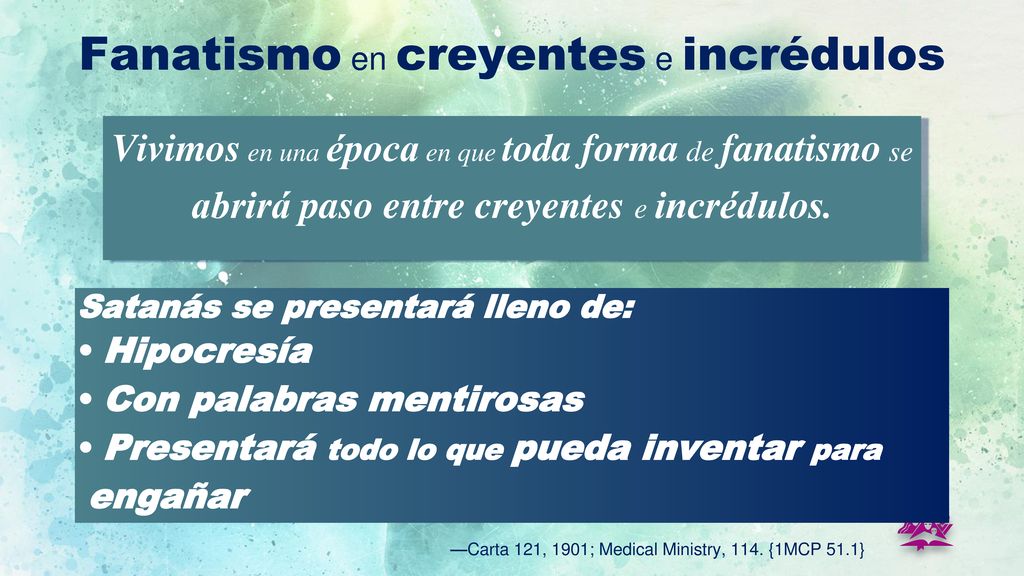 Fanatismo en creyentes e incrédulos

Vivimos en una época en que toda forma de fanatismo se abrirá paso entre creyentes e incrédulos.

Satanás se presentará lleno de:
• Hipocresía
• Con palabras mentirosas
• Presentará todo lo que pueda inventar para engañar

—Carta 121, 1901; Medical Ministry, 114. {1MCP 51.1}